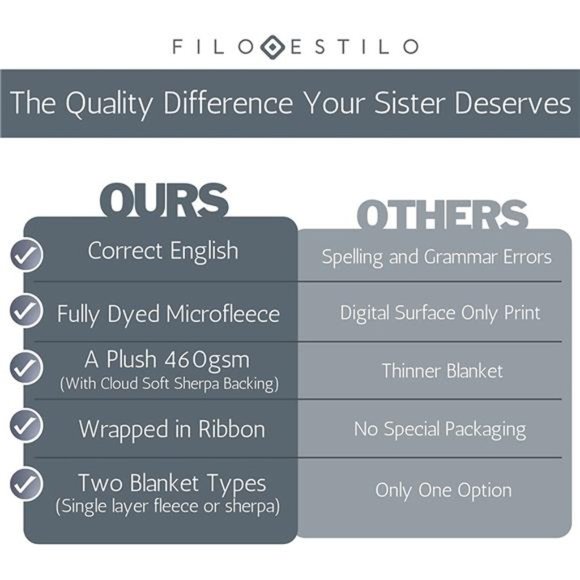 FILO ESTILO

The Quality Difference Your Sister Deserves

| OURS | OTHERS |
|---|---|
| Correct English | Spelling and Grammar Errors |
| Fully Dyed Microfleece | Digital Surface Only Print |
| A Plush 460gsm (With Cloud Soft Sherpa Backing) | Thinner Blanket |
| Wrapped in Ribbon | No Special Packaging |
| Two Blanket Types (Single layer fleece or sherpa) | Only One Option |